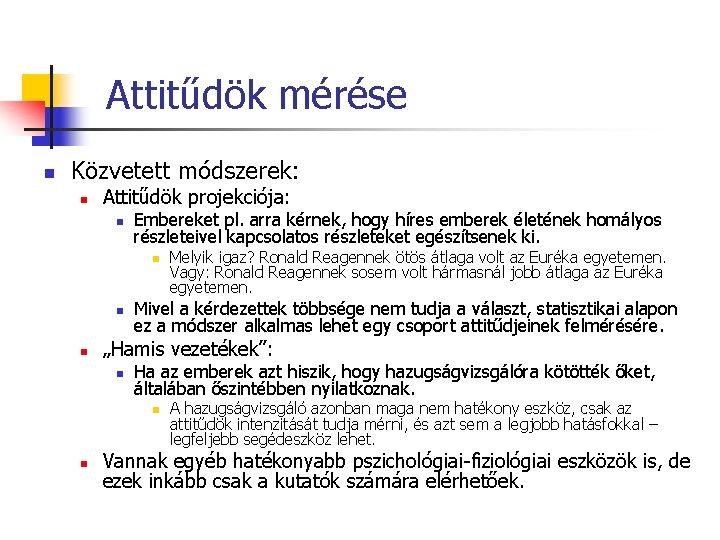 Attitűdök mérése

Közvetett módszerek:

Attitűdök projekciója:

Embereket pl. arra kérnek, hogy híres emberek életének homályos részleteivel kapcsolatos részleteket egészítsenek ki.

Melyik igaz? Ronald Reagennek ötös átlaga volt az Euréka egyetemen. Vagy: Ronald Reagennek sosem volt hármasnál jobb átlaga az Euréka egyetemen.

Mivel a kérdezettek többsége nem tudja a választ, statisztikai alapon ez a módszer alkalmas lehet egy csoport attitűdjeinek felmérésére.

„Hamis vezetékek”:

Ha az emberek azt hiszik, hogy hazugságvizsgálóra kötötték őket, általában őszintébben nyilatkoznak.

A hazugságvizsgáló azonban maga nem hatékony eszköz, csak az attitűdök intenzitását tudja mérni, és azt sem a legjobb hatásfokkal – legfeljebb segédeszköz lehet.

Vannak egyéb hatékonyabb pszichológiai-fiziológiai eszközök is, de ezek inkább csak a kutatók számára elérhetőek.